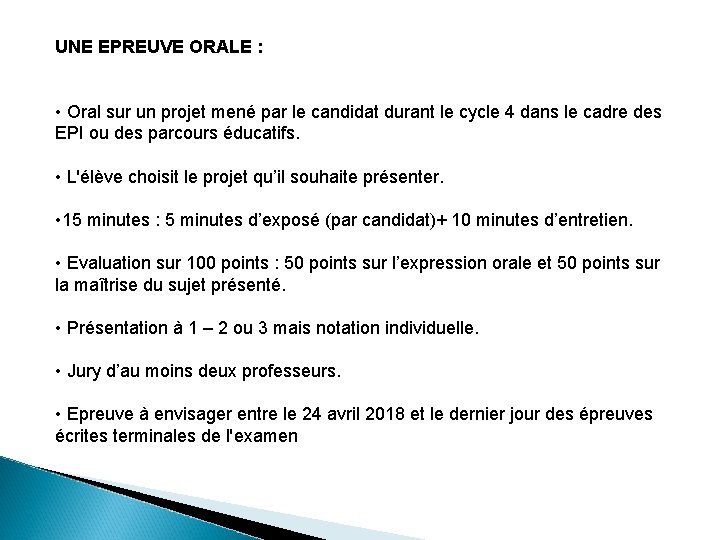 UNE EPREUVE ORALE :

• Oral sur un projet mené par le candidat durant le cycle 4 dans le cadre des EPI ou des parcours éducatifs.

• L'élève choisit le projet qu'il souhaite présenter.

•15 minutes : 5 minutes d'exposé (par candidat)+ 10 minutes d'entretien.

• Evaluation sur 100 points : 50 points sur l'expression orale et 50 points sur la maîtrise du sujet présenté.

• Présentation à 1 – 2 ou 3 mais notation individuelle.

• Jury d'au moins deux professeurs.

• Epreuve à envisager entre le 24 avril 2018 et le dernier jour des épreuves écrites terminales de l'examen